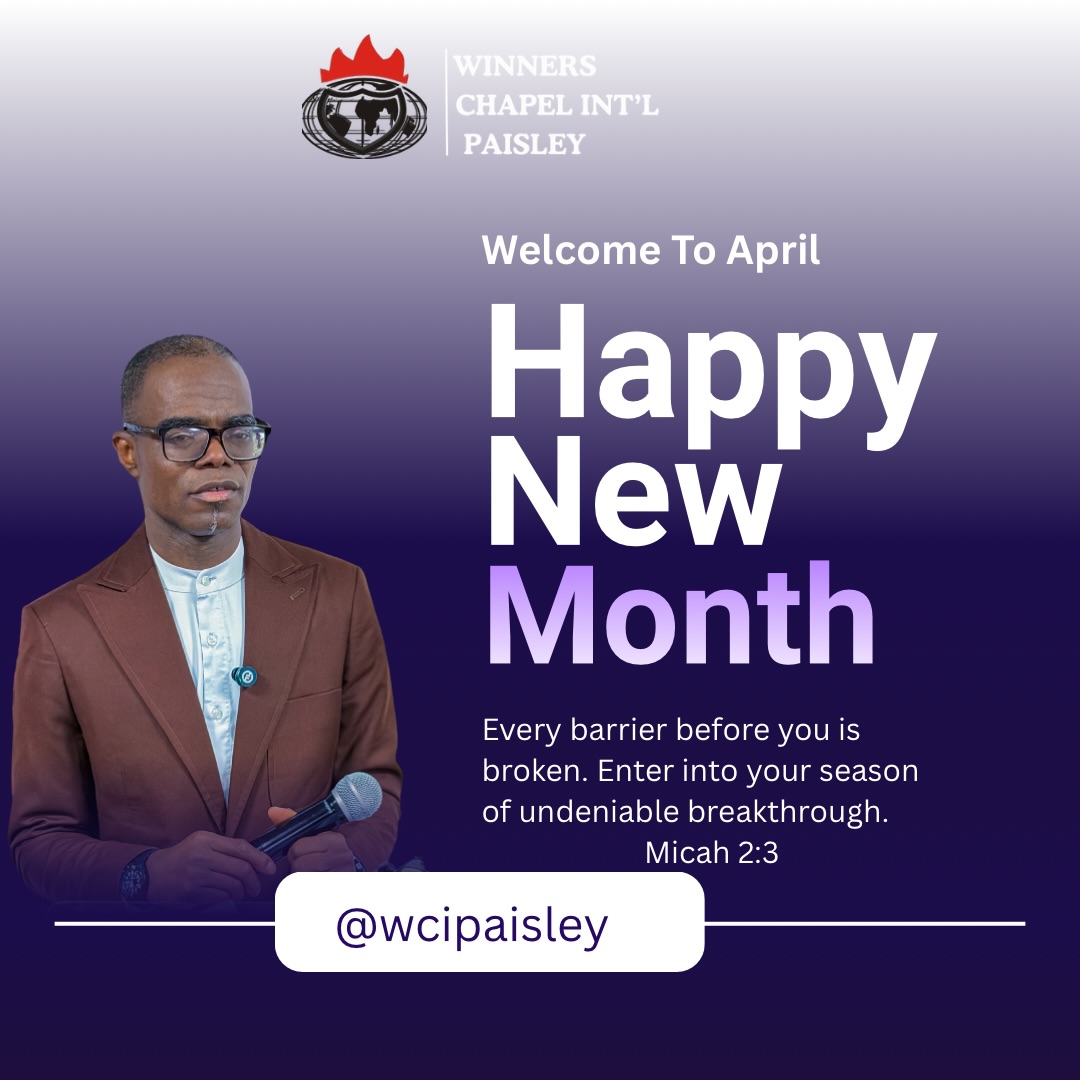 WINNERS
CHAPEL INT'L
PAISLEY

Welcome To April

Happy New Month

Every barrier before you is broken. Enter into your season of undeniable breakthrough.
Micah 2:3

@wcipaisley